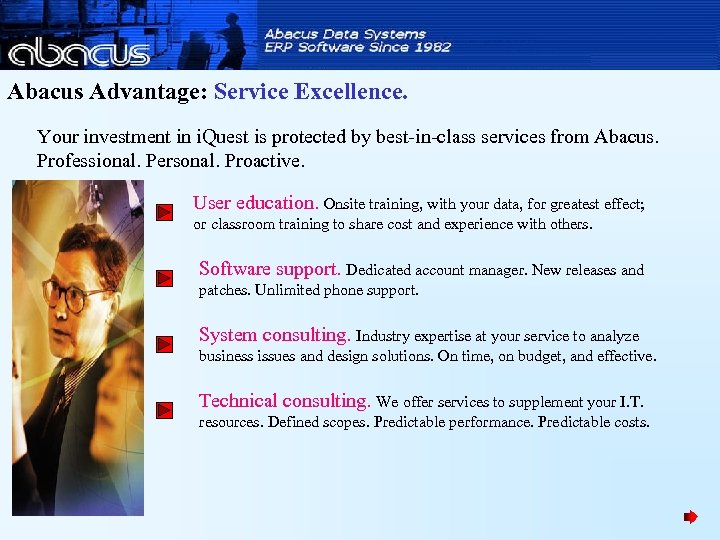 abacus

Abacus Data Systems
ERP Software Since 1982

Abacus Advantage: Service Excellence.

Your investment in iQuest is protected by best-in-class services from Abacus. Professional. Personal. Proactive.

User education. Onsite training, with your data, for greatest effect; or classroom training to share cost and experience with others.

Software support. Dedicated account manager. New releases and patches. Unlimited phone support.

System consulting. Industry expertise at your service to analyze business issues and design solutions. On time, on budget, and effective.

Technical consulting. We offer services to supplement your I.T. resources. Defined scopes. Predictable performance. Predictable costs.